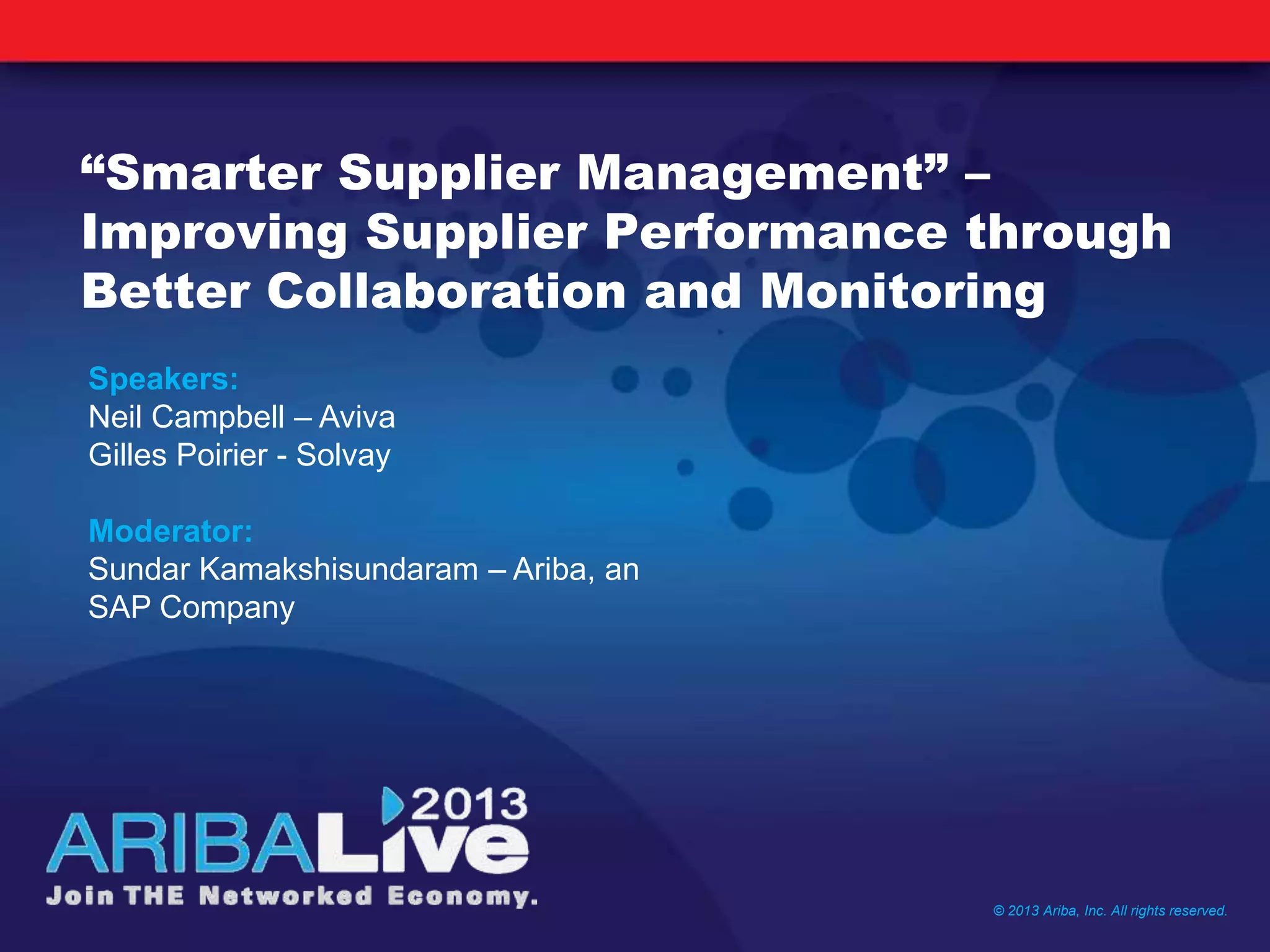 “Smarter Supplier Management” – Improving Supplier Performance through Better Collaboration and Monitoring

Speakers:
Neil Campbell – Aviva
Gilles Poirier - Solvay

Moderator:
Sundar Kamakshisundaram – Ariba, an SAP Company

2013
ARIBALive
Join THE Networked Economy.

© 2013 Ariba, Inc. All rights reserved.